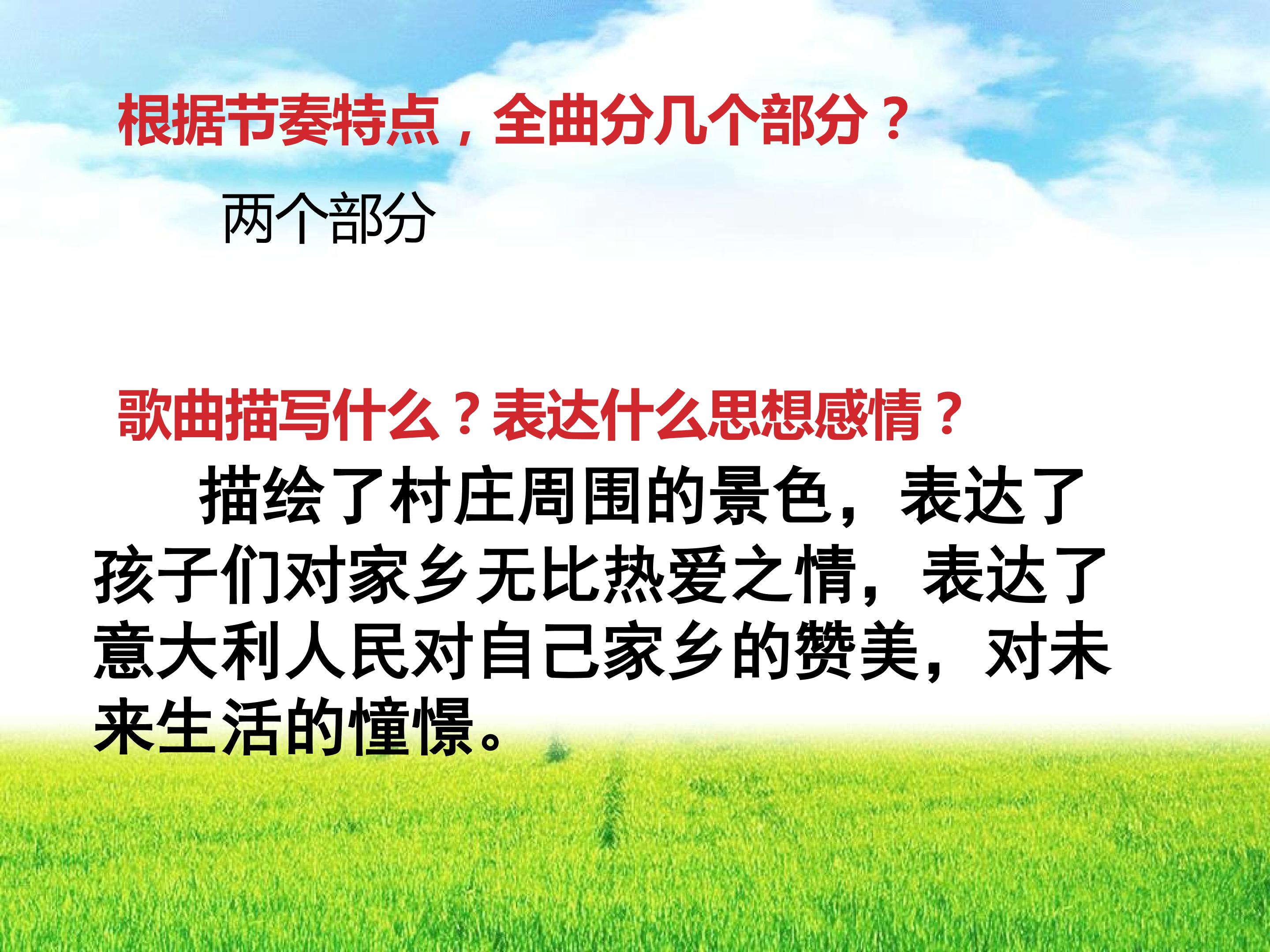 根据节奏特点，全曲分几个部分？

两个部分

歌曲描写什么？表达什么思想感情？

描绘了村庄周围的景色，表达了孩子们对家乡无比热爱之情，表达了意大利人民对自己家乡的赞美，对未来生活的憧憬。